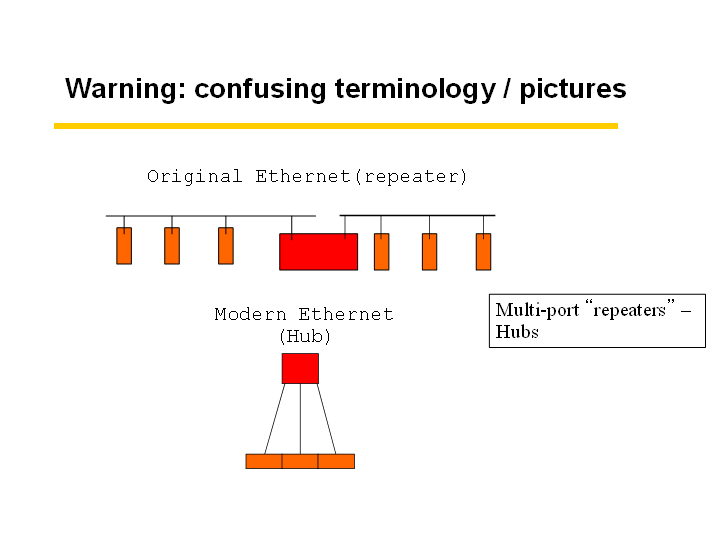 Warning: confusing terminology / pictures

Original Ethernet(repeater)

Modern Ethernet
(Hub)

Multi-port “repeaters” – Hubs